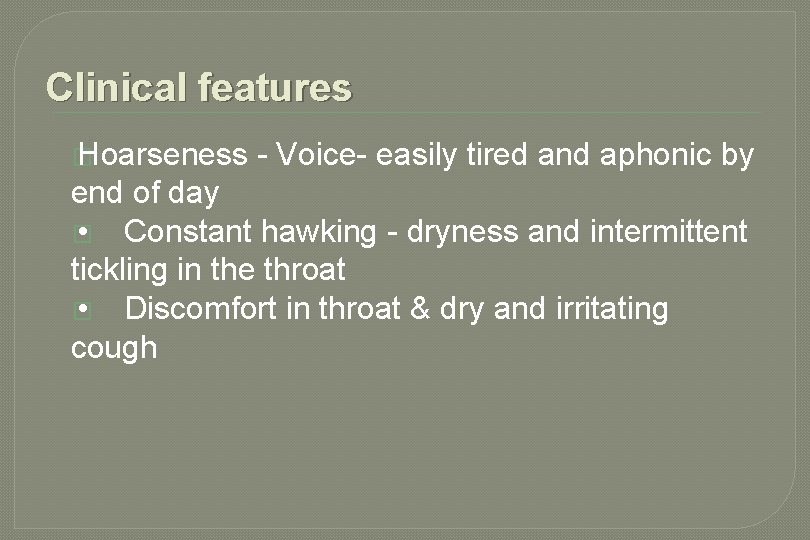 Clinical features

Hoarseness - Voice- easily tired and aphonic by end of day

• Constant hawking - dryness and intermittent tickling in the throat

• Discomfort in throat & dry and irritating cough